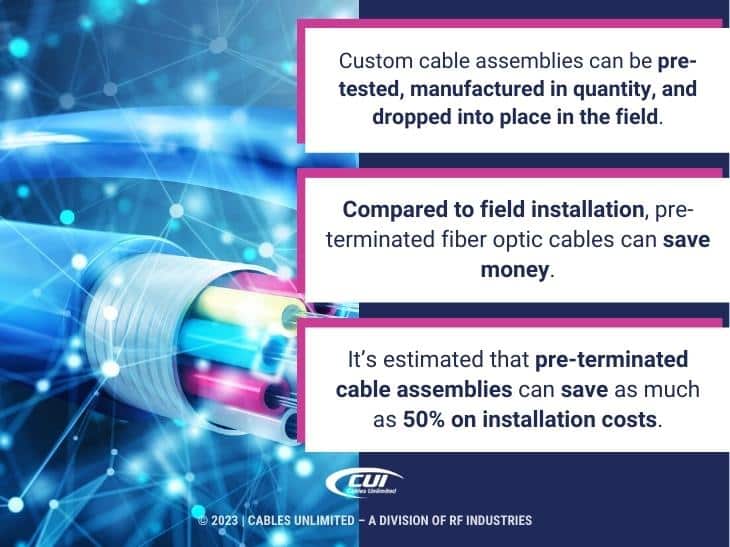 Custom cable assemblies can be pre-tested, manufactured in quantity, and dropped into place in the field.

Compared to field installation, pre-terminated fiber optic cables can save money.

It's estimated that pre-terminated cable assemblies can save as much as 50% on installation costs.

CUI
Cables Unlimited

© 2023 | CABLES UNLIMITED – A DIVISION OF RF INDUSTRIES